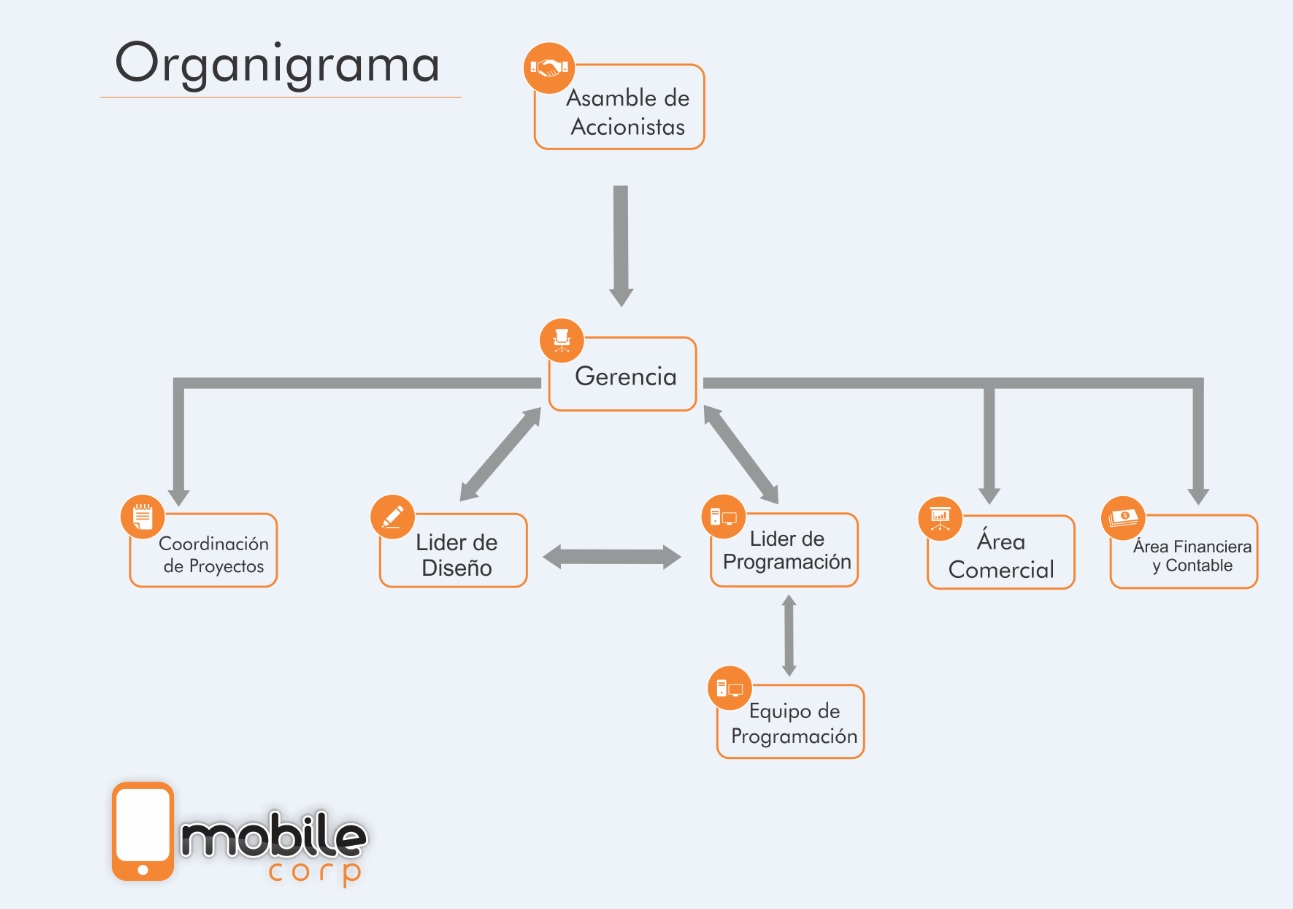 Organigrama

Asamble de Accionistas

Gerencia

Coordinación de Proyectos

Lider de Diseño

Lider de Programación

Área Comercial

Área Financiera y Contable

Equipo de Programación

mobile corp